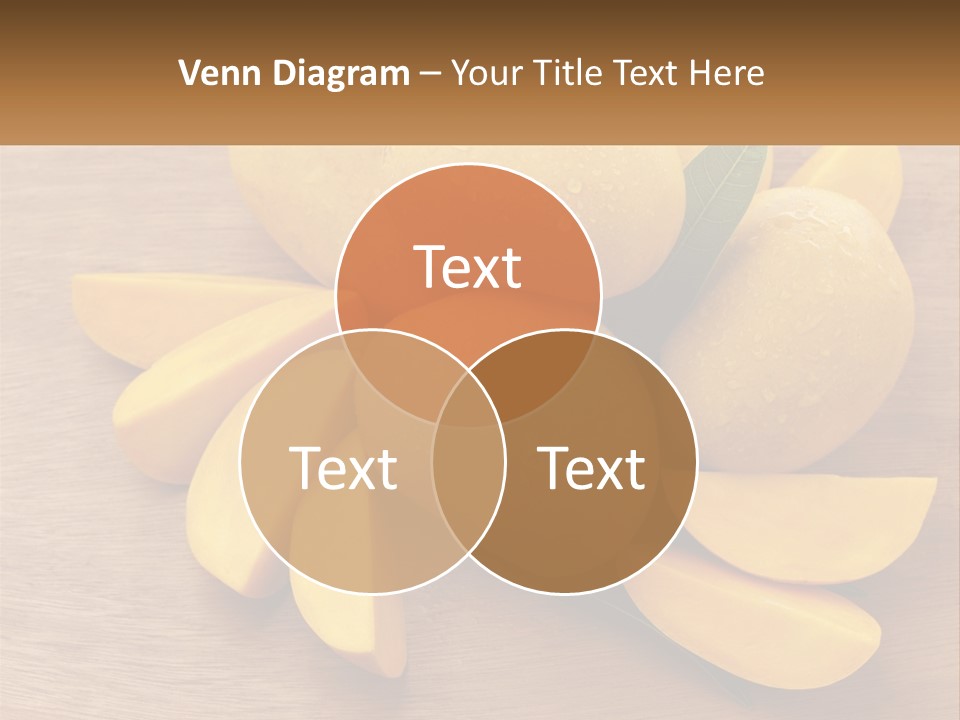 Venn Diagram – Your Title Text Here

Text

Text

Text